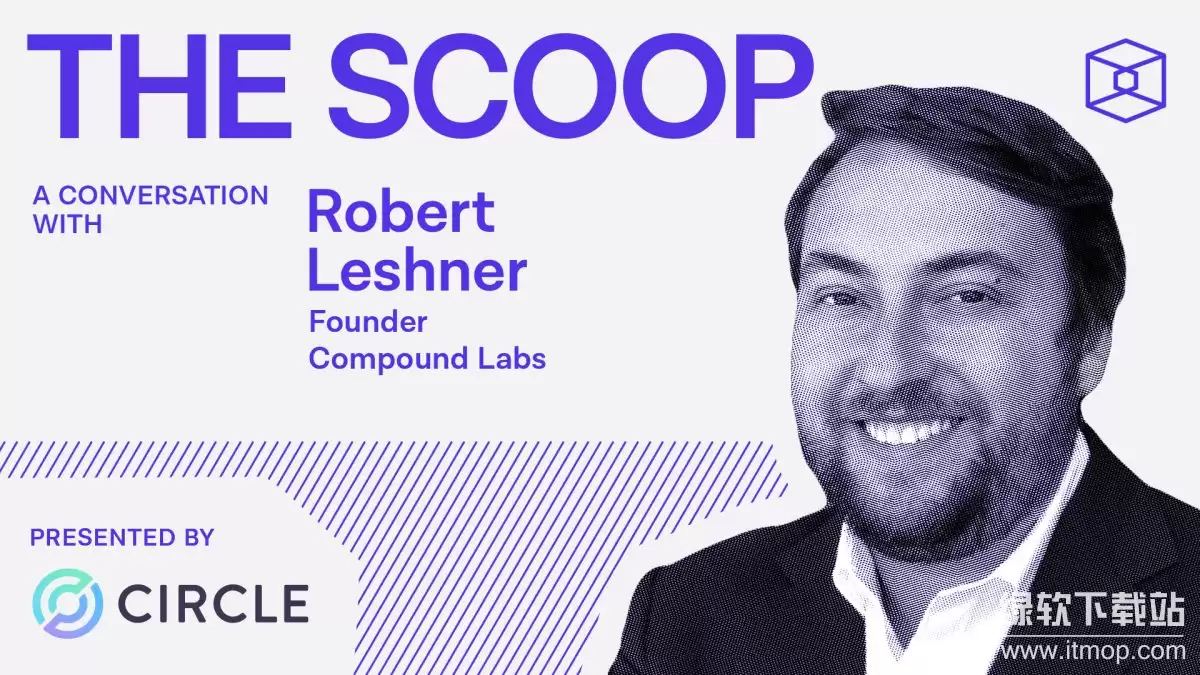 THE SCOOP

A CONVERSATION WITH

Robert Leshner

Founder
Compound Labs

PRESENTED BY

CIRCLE

绿软下载站
www.itmop.com